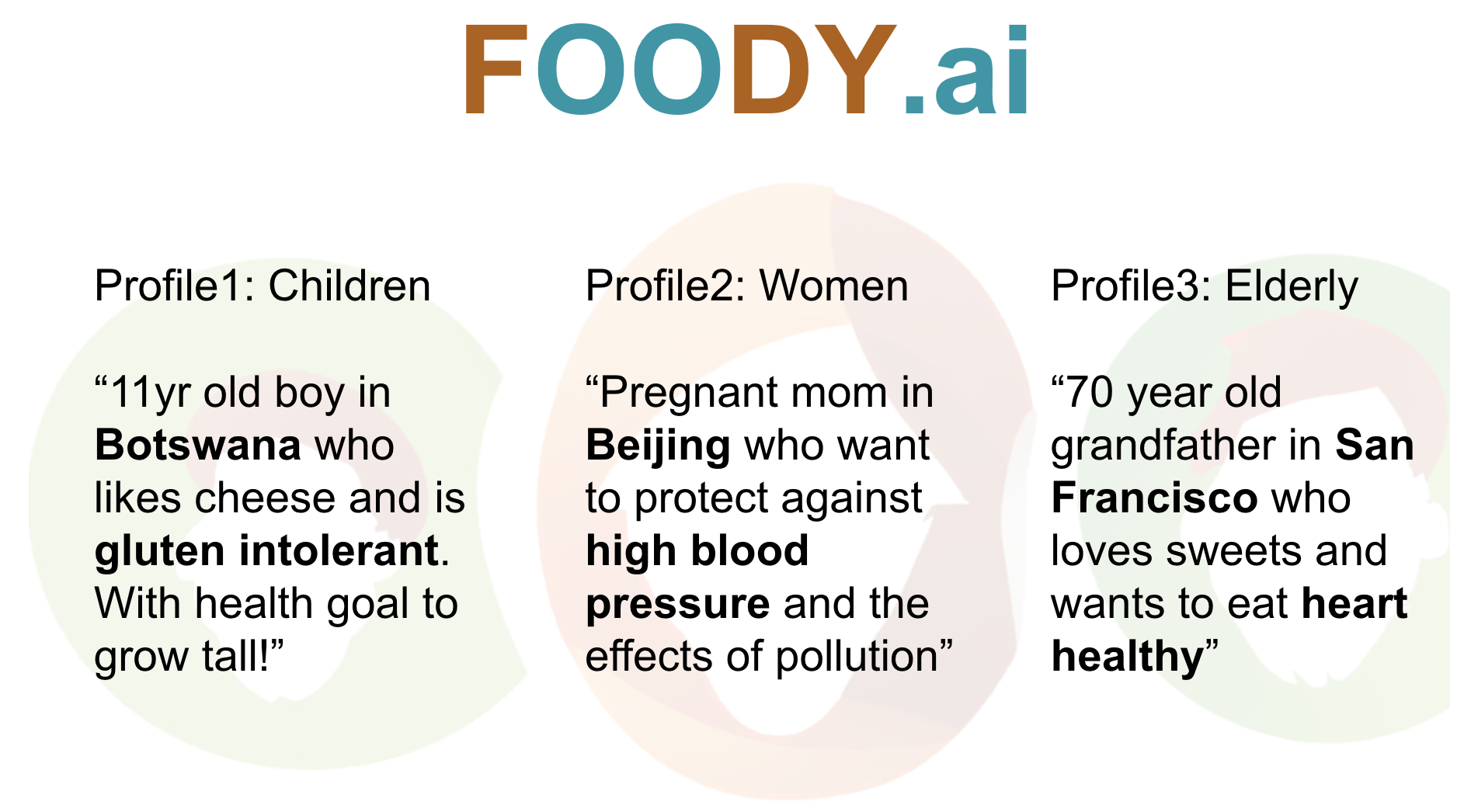 FOODY.ai

Profile1: Children

“11yr old boy in Botswana who likes cheese and is gluten intolerant. With health goal to grow tall!”

Profile2: Women

“Pregnant mom in Beijing who want to protect against high blood pressure and the effects of pollution”

Profile3: Elderly

“70 year old grandfather in San Francisco who loves sweets and wants to eat heart healthy”